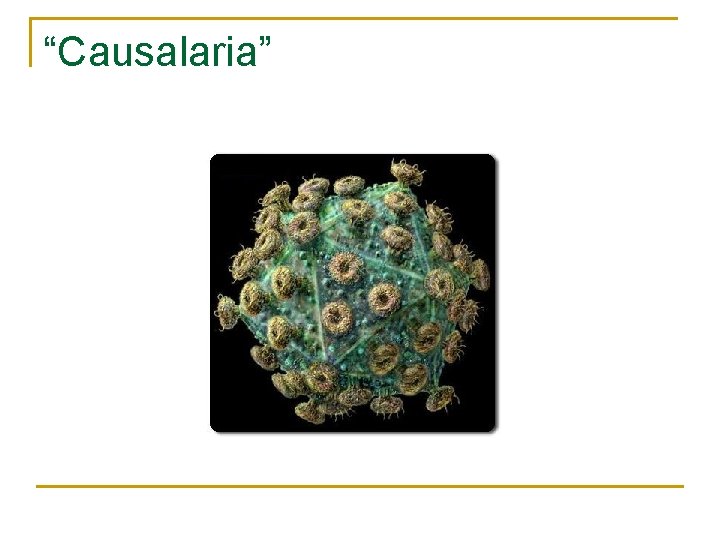 “Causalaria”